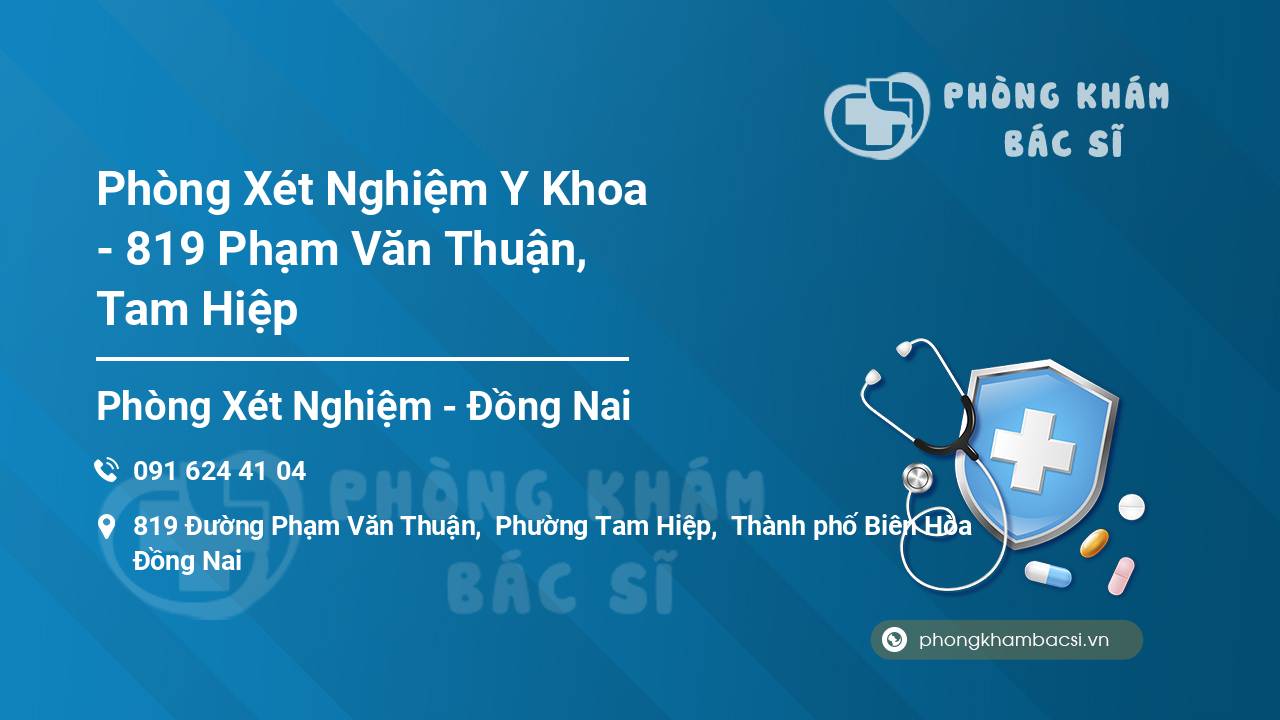 PHÒNG KHÁM BÁC SĨ

Phòng Xét Nghiệm Y Khoa - 819 Phạm Văn Thuận, Tam Hiệp

Phòng Xét Nghiệm - Đồng Nai

091 624 41 04

819 Đường Phạm Văn Thuận, Phường Tam Hiệp, Thành phố Biên Hòa Đồng Nai

PHÒNG KHÁM BÁC SĨ

phongkhambacsi.vn